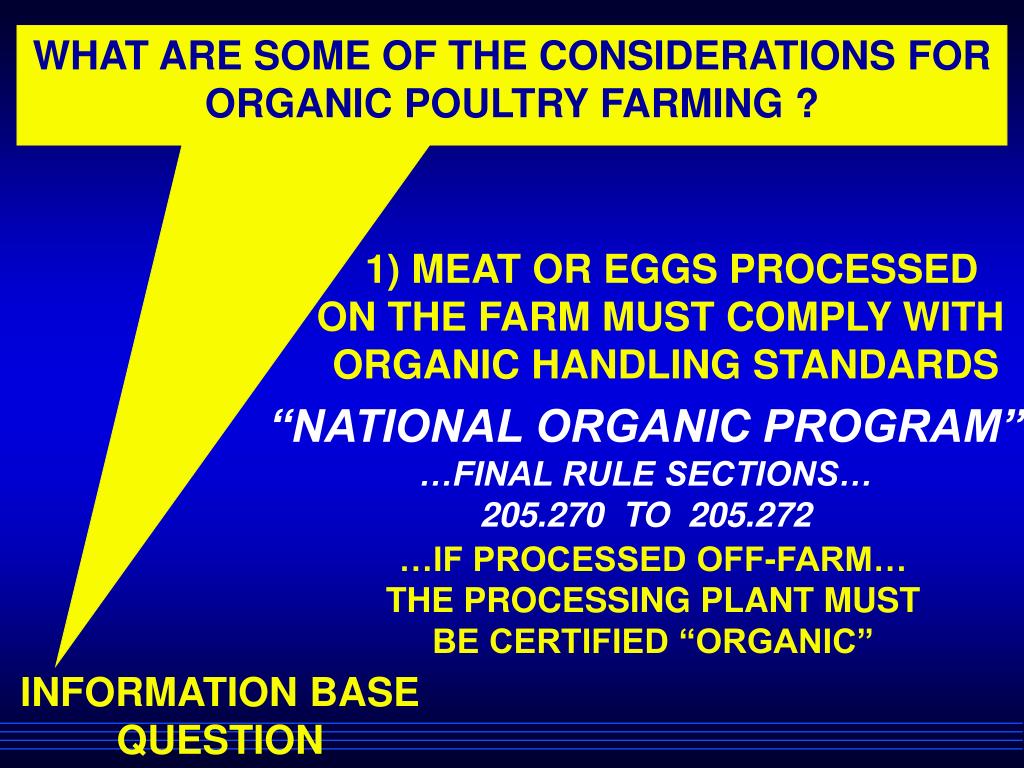 WHAT ARE SOME OF THE CONSIDERATIONS FOR ORGANIC POULTRY FARMING ?

1) MEAT OR EGGS PROCESSED ON THE FARM MUST COMPLY WITH ORGANIC HANDLING STANDARDS

“NATIONAL ORGANIC PROGRAM”
…FINAL RULE SECTIONS…
205.270 TO 205.272

…IF PROCESSED OFF-FARM…
THE PROCESSING PLANT MUST BE CERTIFIED “ORGANIC”

INFORMATION BASE QUESTION